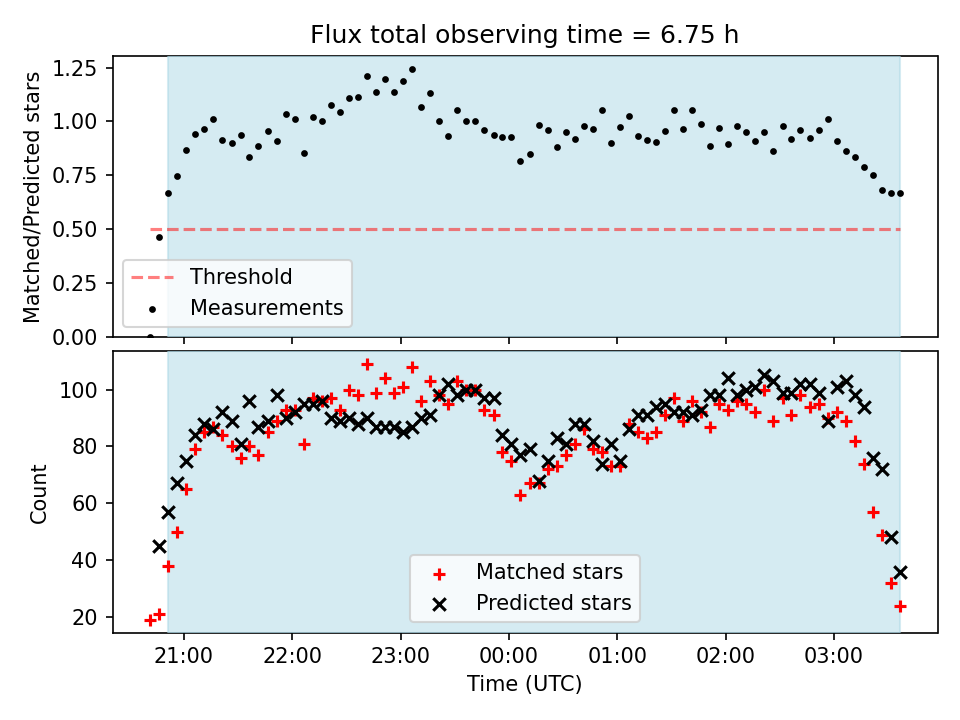 Flux total observing time = 6.75 h

Matched/Predicted stars

1.25
1.00
0.75
0.50
0.25
0.00

Threshold
Measurements

Count

100
80
60
40
20

Matched stars
Predicted stars

21:00 22:00 23:00 00:00 01:00 02:00 03:00

Time (UTC)